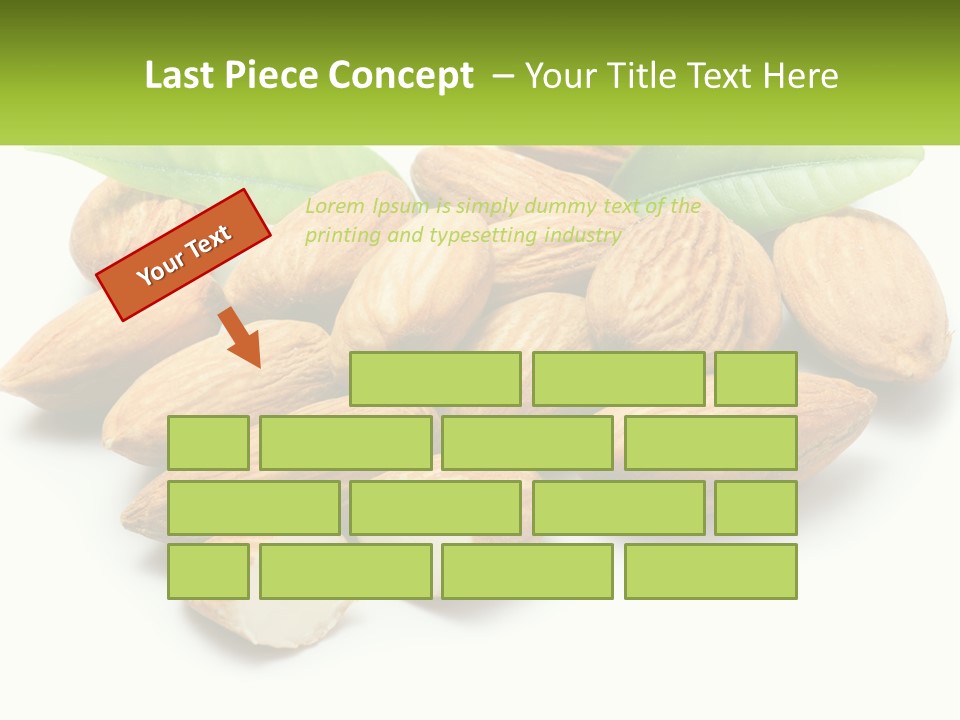 Last Piece Concept – Your Title Text Here

Your Text

Lorem Ipsum is simply dummy text of the printing and typesetting industry